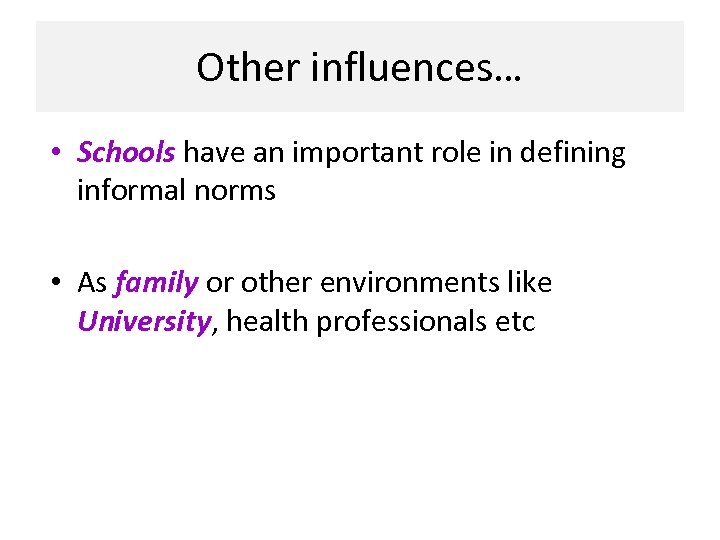 Other influences…

• Schools have an important role in defining informal norms

• As family or other environments like University, health professionals etc